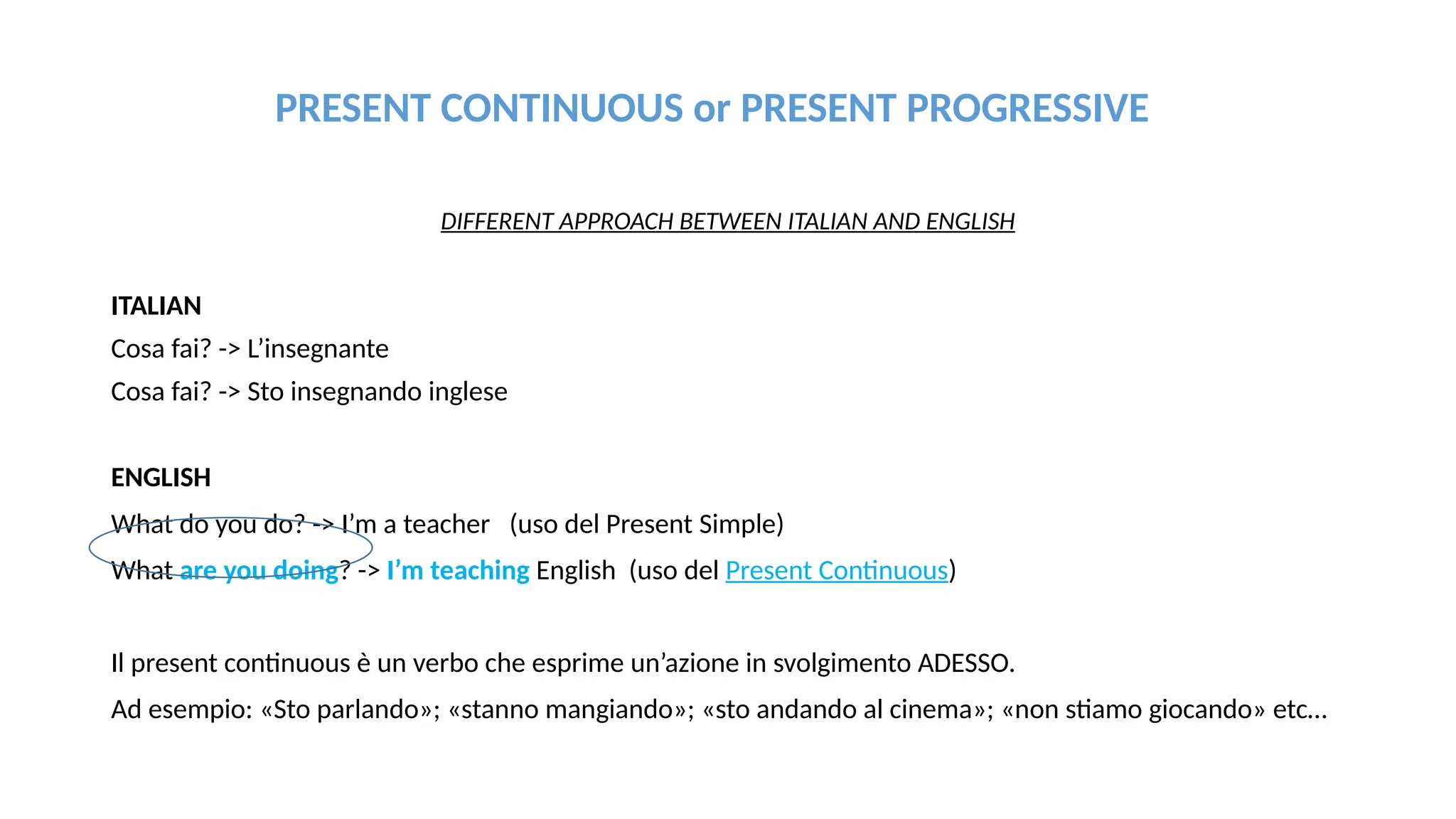 PRESENT CONTINUOUS or PRESENT PROGRESSIVE

DIFFERENT APPROACH BETWEEN ITALIAN AND ENGLISH

ITALIAN
Cosa fai? -> L'insegnante
Cosa fai? -> Sto insegnando inglese

ENGLISH
What do you do? -> I'm a teacher (uso del Present Simple)
What are you doing? -> I'm teaching English (uso del Present Continuous)

Il present continuous è un verbo che esprime un'azione in svolgimento ADESSO.
Ad esempio: «Sto parlando»; «stanno mangiando»; «sto andando al cinema»; «non stiamo giocando» etc…